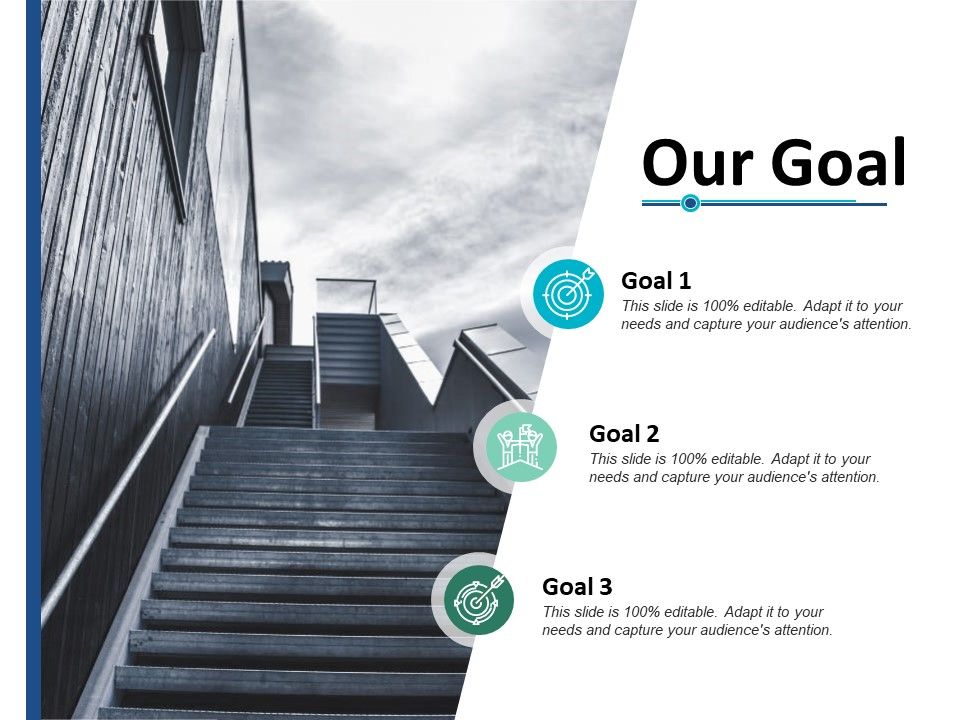 Our Goal

Goal 1
This slide is 100% editable. Adapt it to your needs and capture your audience's attention.

Goal 2
This slide is 100% editable. Adapt it to your needs and capture your audience's attention.

Goal 3
This slide is 100% editable. Adapt it to your needs and capture your audience's attention.